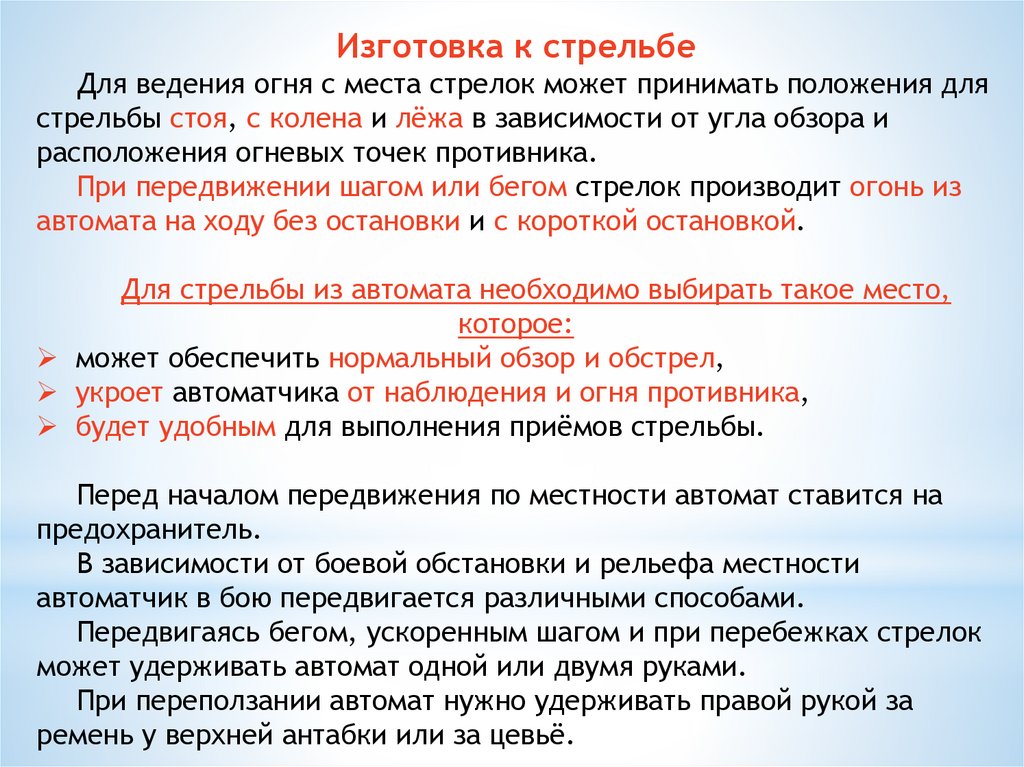 Изготовка к стрельбе

Для ведения огня с места стрелок может принимать положения для стрельбы стоя, с колена и лёжа в зависимости от угла обзора и расположения огневых точек противника.

При передвижении шагом или бегом стрелок производит огонь из автомата на ходу без остановки и с короткой остановкой.

Для стрельбы из автомата необходимо выбирать такое место, которое:

➢ может обеспечить нормальный обзор и обстрел,
➢ укроет автоматчика от наблюдения и огня противника,
➢ будет удобным для выполнения приёмов стрельбы.

Перед началом передвижения по местности автомат ставится на предохранитель.

В зависимости от боевой обстановки и рельефа местности автоматчик в бою передвигается различными способами.

Передвигаясь бегом, ускоренным шагом и при перебежках стрелок может удерживать автомат одной или двумя руками.

При переползании автомат нужно удерживать правой рукой за ремень у верхней антабки или за цевьё.